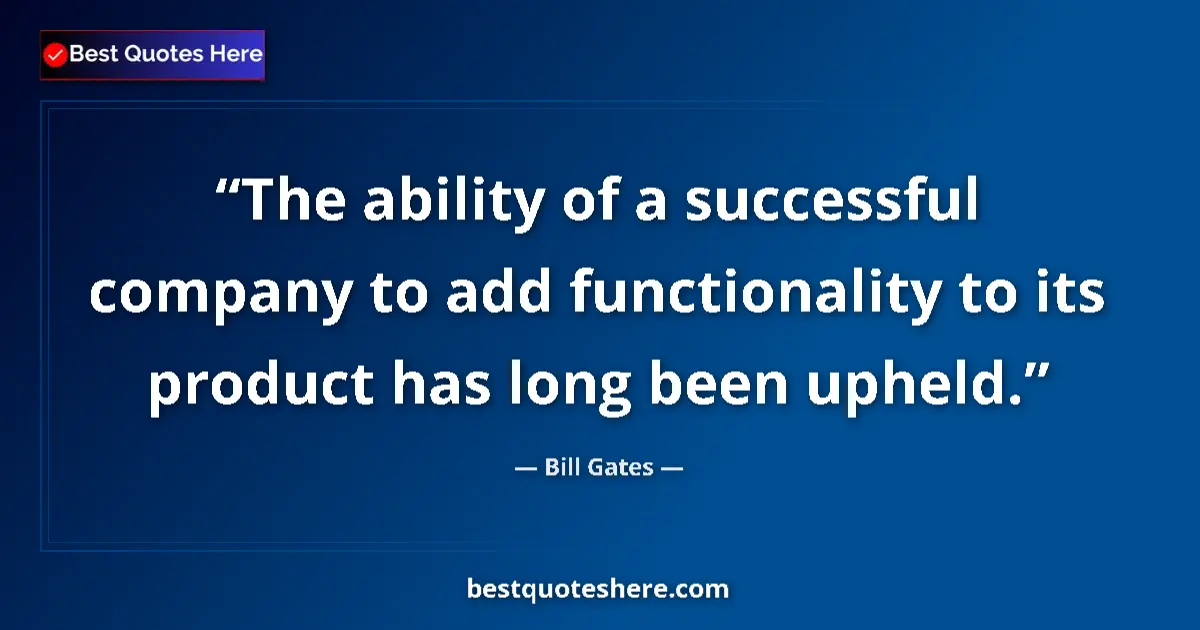 Best Quotes Here

“The ability of a successful company to add functionality to its product has long been upheld.”

— Bill Gates —

bestquoteshere.com